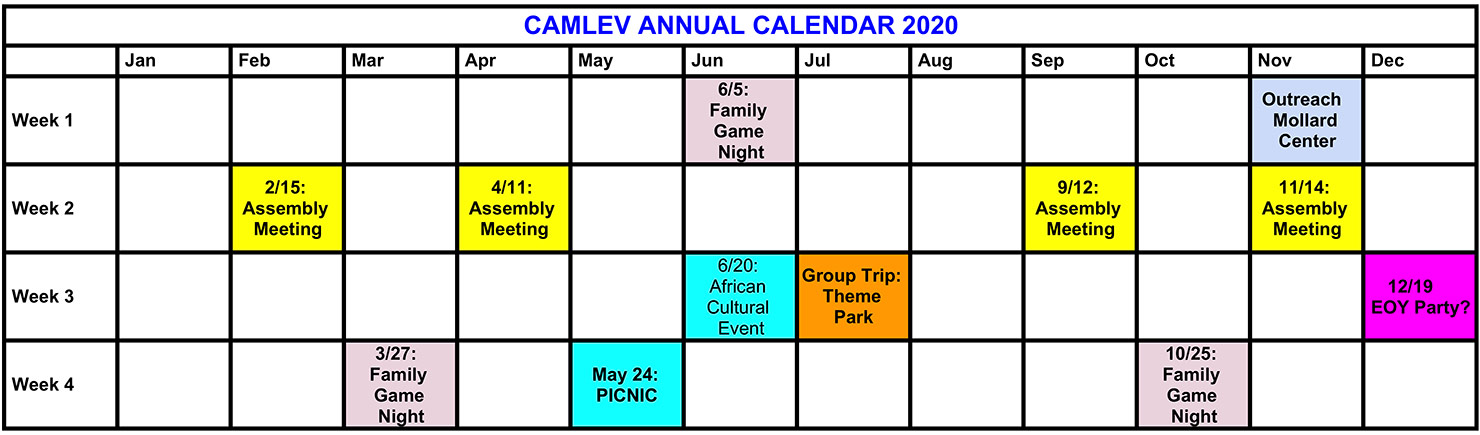 CAMLEV ANNUAL CALENDAR 2020

| | Jan | Feb | Mar | Apr | May | Jun | Jul | Aug | Sep | Oct | Nov | Dec |
|---|---|---|---|---|---|---|---|---|---|---|---|---|
| Week 1 | | | | | | 6/5: Family Game Night | | | | | Outreach Mollard Center | |
| Week 2 | | 2/15: Assembly Meeting | | 4/11: Assembly Meeting | | | | | 9/12: Assembly Meeting | | 11/14: Assembly Meeting | |
| Week 3 | | | | | | 6/20: African Cultural Event | Group Trip: Theme Park | | | | | 12/19 EOY Party? |
| Week 4 | | | 3/27: Family Game Night | | May 24: PICNIC | | | | | 10/25: Family Game Night | | |